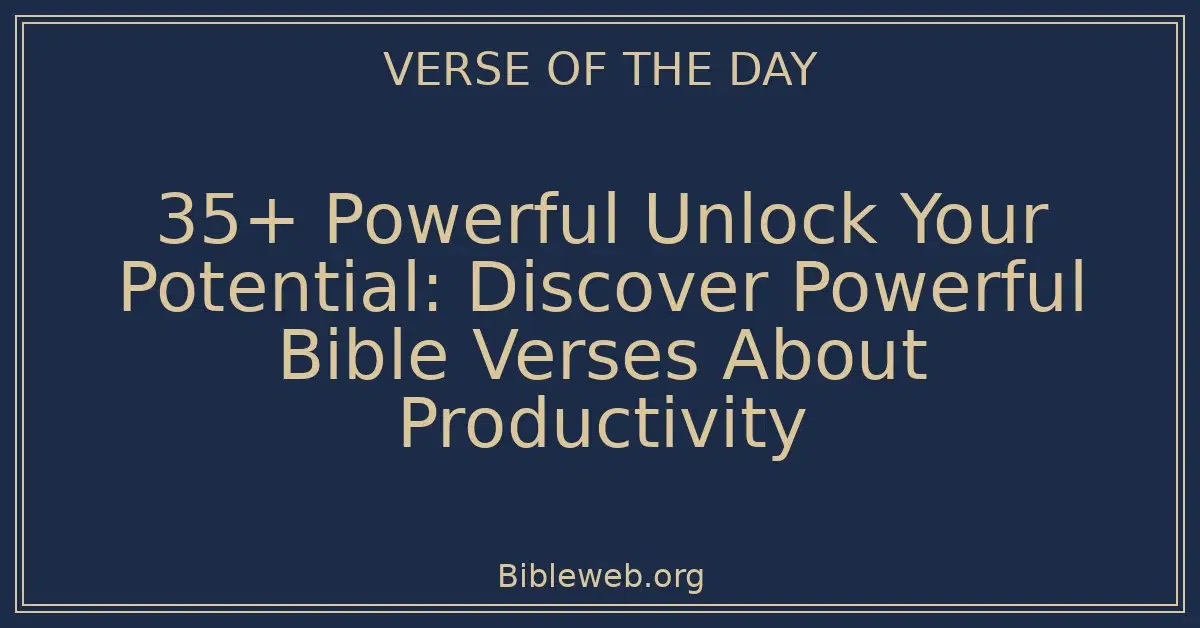 VERSE OF THE DAY

35+ Powerful Unlock Your Potential: Discover Powerful Bible Verses About Productivity

Bibleweb.org